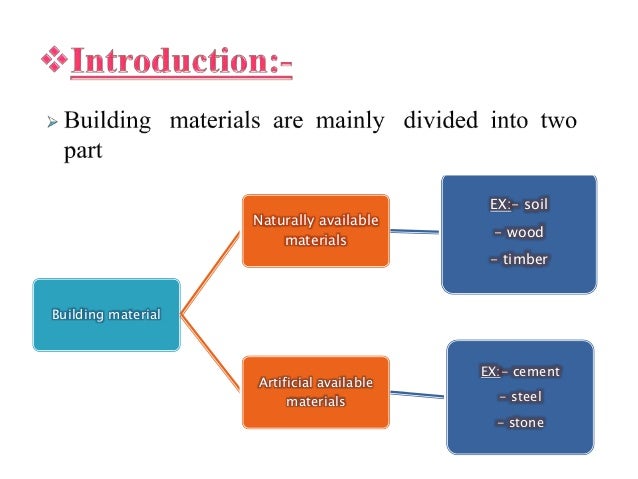 ❖Introduction:-

➢ Building materials are mainly divided into two part

Building material

Naturally available materials

EX:- soil
- wood
- timber

Artificial available materials

EX:- cement
- steel
- stone